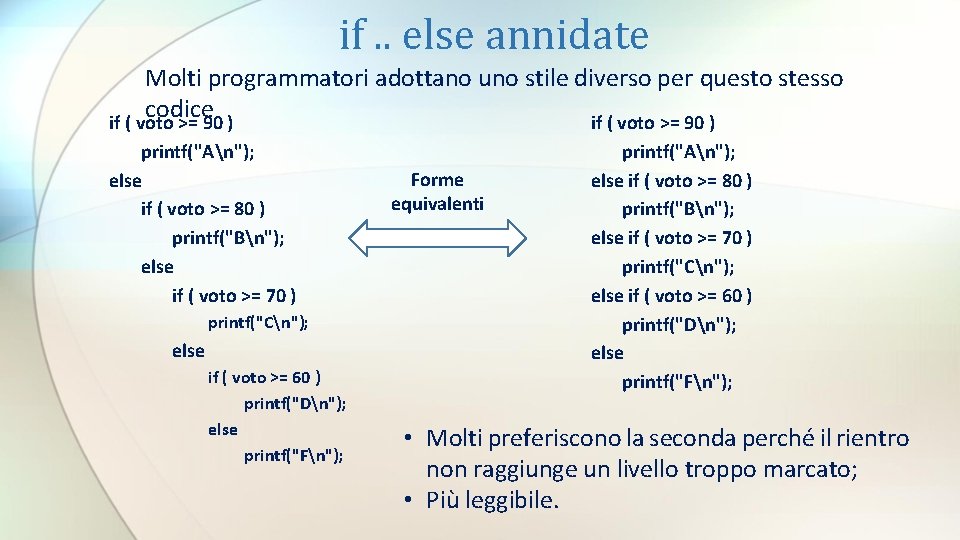 if .. else annidate

Molti programmatori adottano uno stile diverso per questo stesso codice

if ( voto >= 90 )
printf("A\n");
else
if ( voto >= 80 )
printf("B\n");
else
if ( voto >= 70 )
printf("C\n");
else
if ( voto >= 60 )
printf("D\n");
else
printf("F\n");

Forme equivalenti

if ( voto >= 90 )
printf("A\n");
else if ( voto >= 80 )
printf("B\n");
else if ( voto >= 70 )
printf("C\n");
else if ( voto >= 60 )
printf("D\n");
else
printf("F\n");

• Molti preferiscono la seconda perché il rientro non raggiunge un livello troppo marcato;
• Più leggibile.